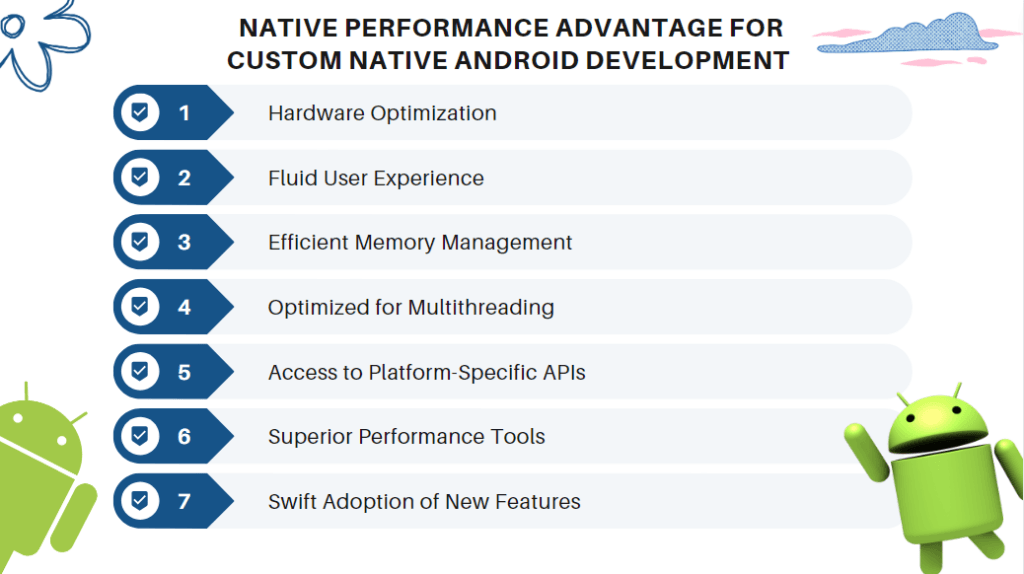 NATIVE PERFORMANCE ADVANTAGE FOR CUSTOM NATIVE ANDROID DEVELOPMENT

1 Hardware Optimization

2 Fluid User Experience

3 Efficient Memory Management

4 Optimized for Multithreading

5 Access to Platform-Specific APIs

6 Superior Performance Tools

7 Swift Adoption of New Features